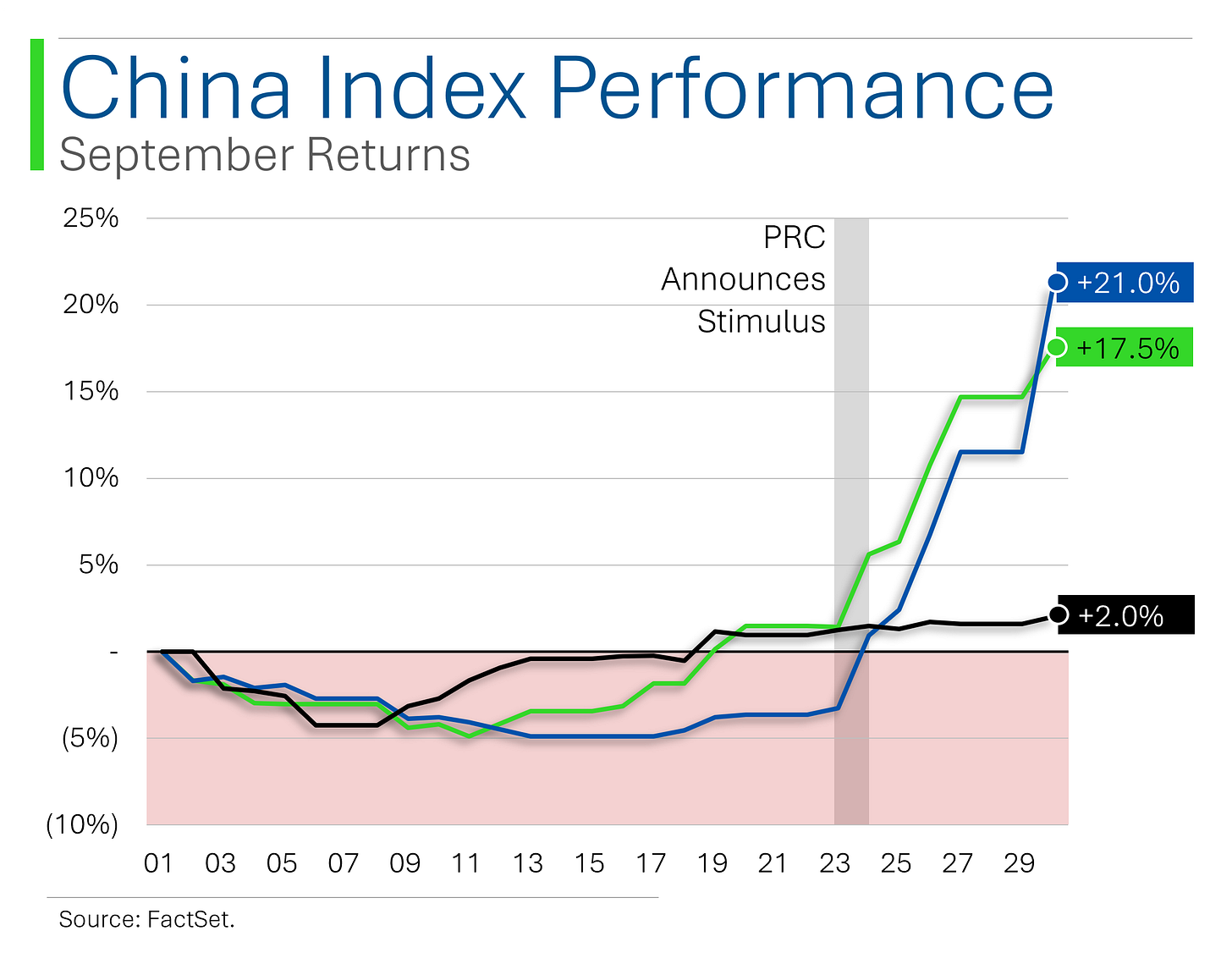 China Index Performance
September Returns

25%
20%
15%
10%
5%
-
(5%)
(10%)

PRC Announces Stimulus

+21.0%
+17.5%
+2.0%

01 03 05 07 09 11 13 15 17 19 21 23 25 27 29

Source: FactSet.